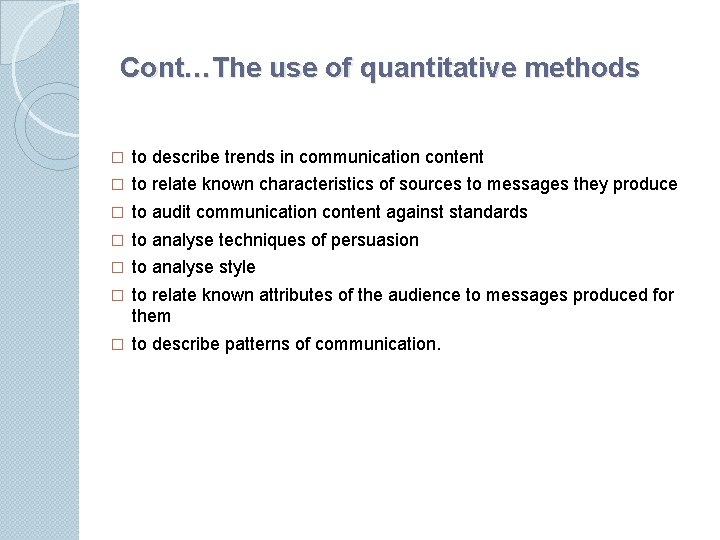 Cont…The use of quantitative methods

□ to describe trends in communication content
□ to relate known characteristics of sources to messages they produce
□ to audit communication content against standards
□ to analyse techniques of persuasion
□ to analyse style
□ to relate known attributes of the audience to messages produced for them
□ to describe patterns of communication.